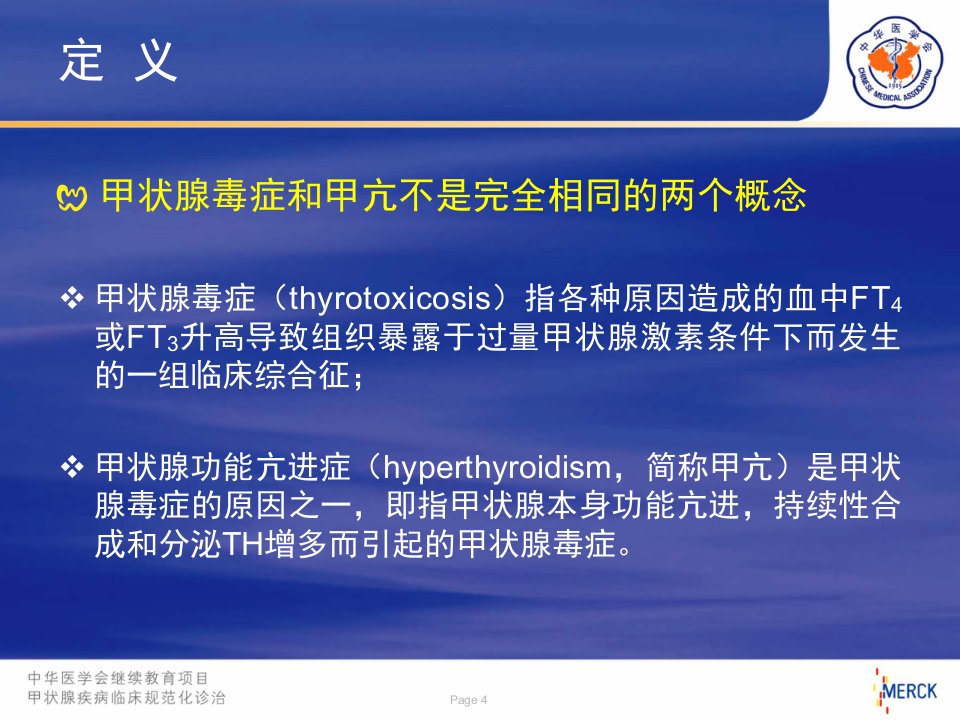 定 义

中华医学会 CHINESE MEDICAL ASSOCIATION 1915

甲状腺毒症和甲亢不是完全相同的两个概念

❖ 甲状腺毒症（thyrotoxicosis）指各种原因造成的血中$FT_4$或$FT_3$升高导致组织暴露于过量甲状腺激素条件下而发生的一组临床综合征；

❖ 甲状腺功能亢进症（hyperthyroidism，简称甲亢）是甲状腺毒症的原因之一，即指甲状腺本身功能亢进，持续性合成和分泌TH增多而引起的甲状腺毒症。

中华医学会继续教育项目
甲状腺疾病临床规范化诊治

Page 4

MERCK